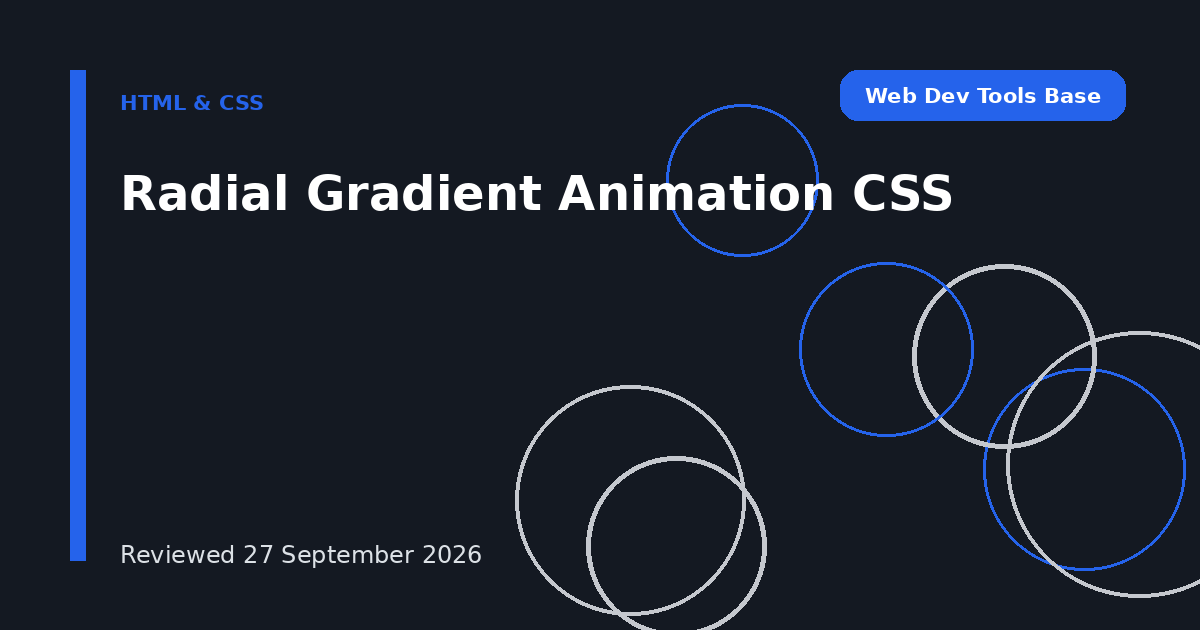 HTML & CSS

Web Dev Tools Base

Radial Gradient Animation CSS

Reviewed 27 September 2026